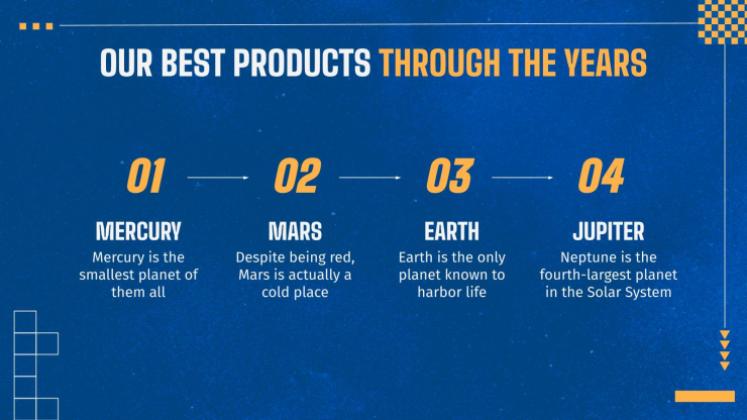 OUR BEST PRODUCTS THROUGH THE YEARS

01

MERCURY

Mercury is the smallest planet of them all

02

MARS

Despite being red, Mars is actually a cold place

03

EARTH

Earth is the only planet known to harbor life

04

JUPITER

Neptune is the fourth-largest planet in the Solar System